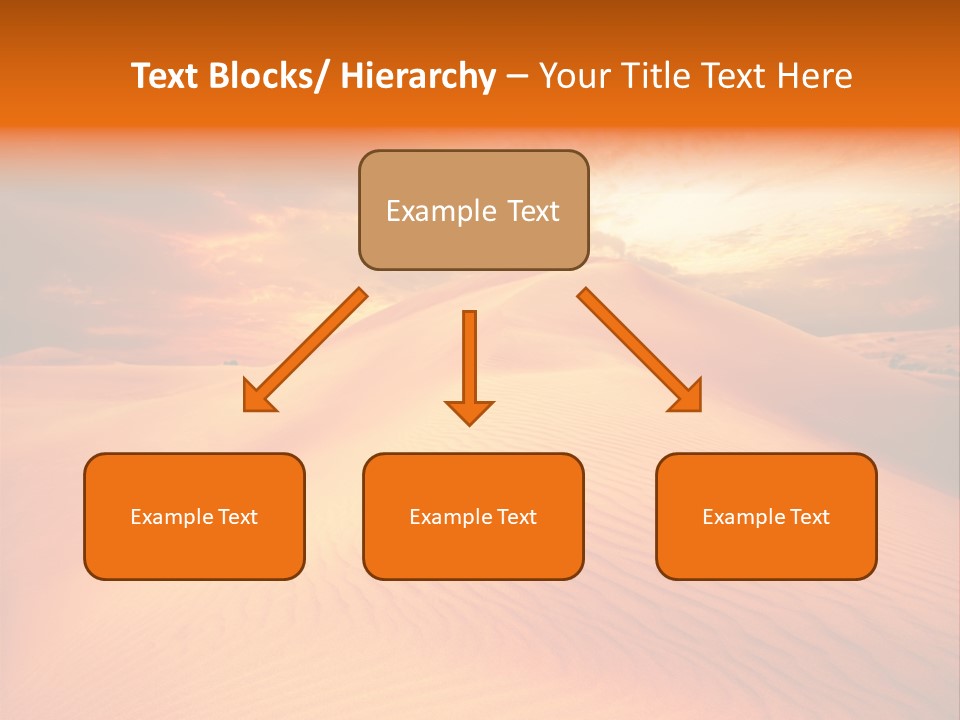 Text Blocks/ Hierarchy – Your Title Text Here

Example Text

Example Text

Example Text

Example Text